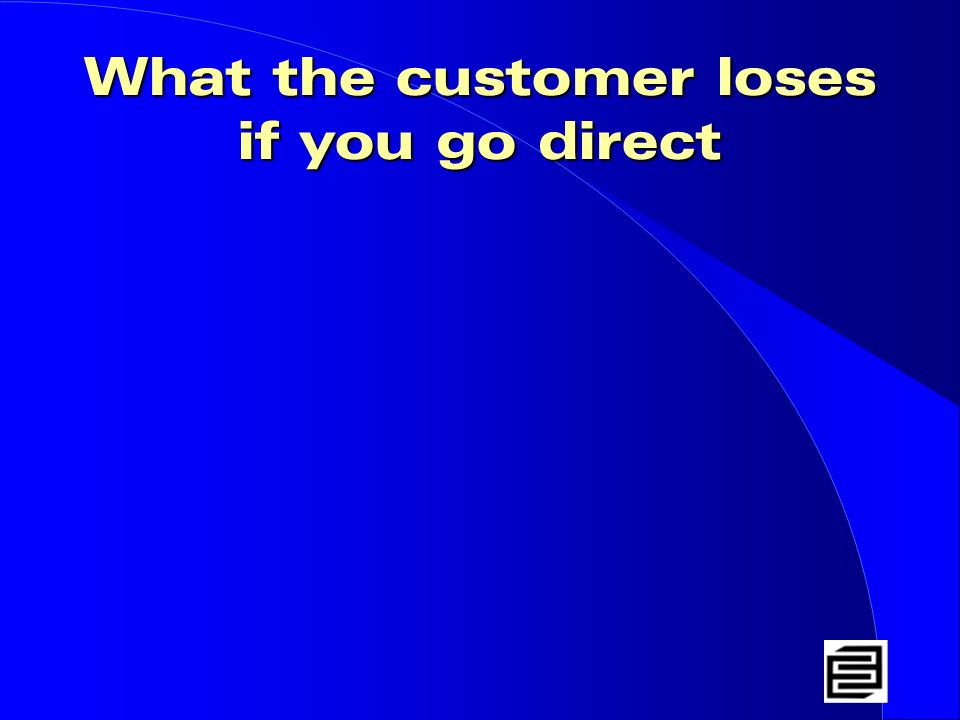 What the customer loses if you go direct